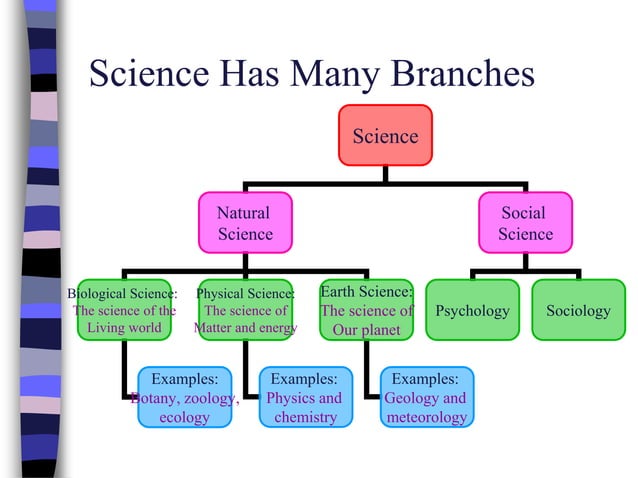 Science Has Many Branches

Science

Natural Science

Social Science

Biological Science: The science of the Living world

Physical Science: The science of Matter and energy

Earth Science: The science of Our planet

Psychology

Sociology

Examples: Botany, zoology, ecology

Examples: Physics and chemistry

Examples: Geology and meteorology